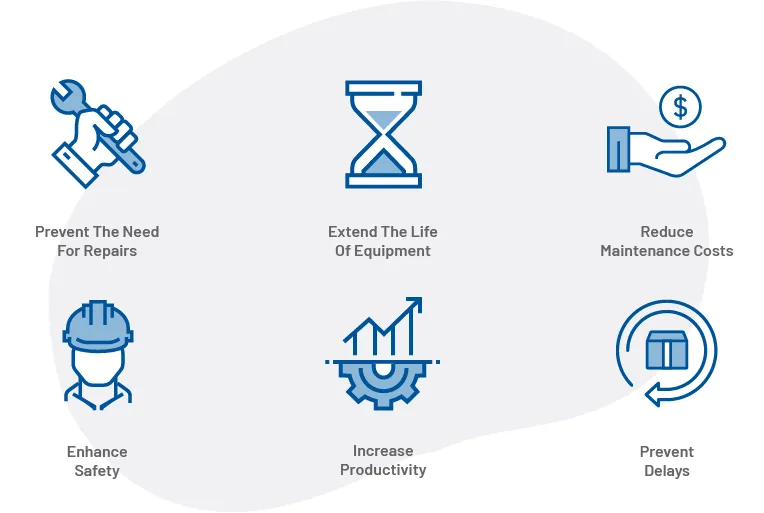 $

Prevent The Need For Repairs

Extend The Life Of Equipment

Reduce Maintenance Costs

Enhance Safety

Increase Productivity

Prevent Delays